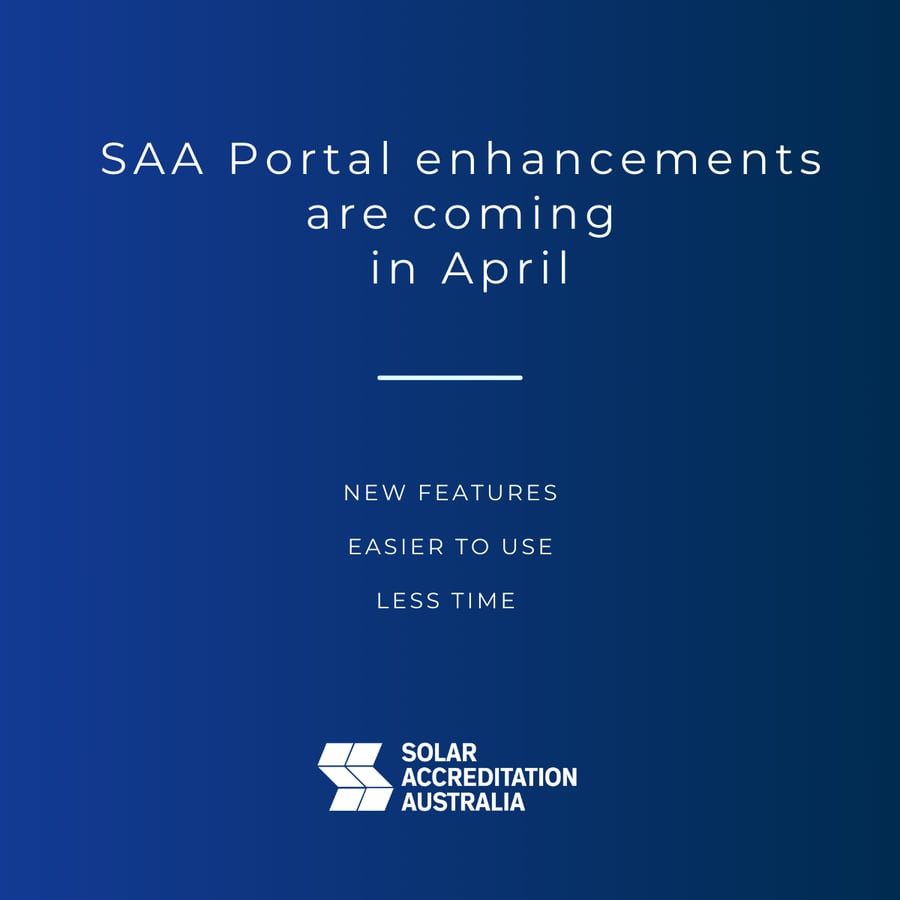 SAA Portal enhancements are coming in April

NEW FEATURES

EASIER TO USE

LESS TIME

SOLAR ACCREDITATION AUSTRALIA